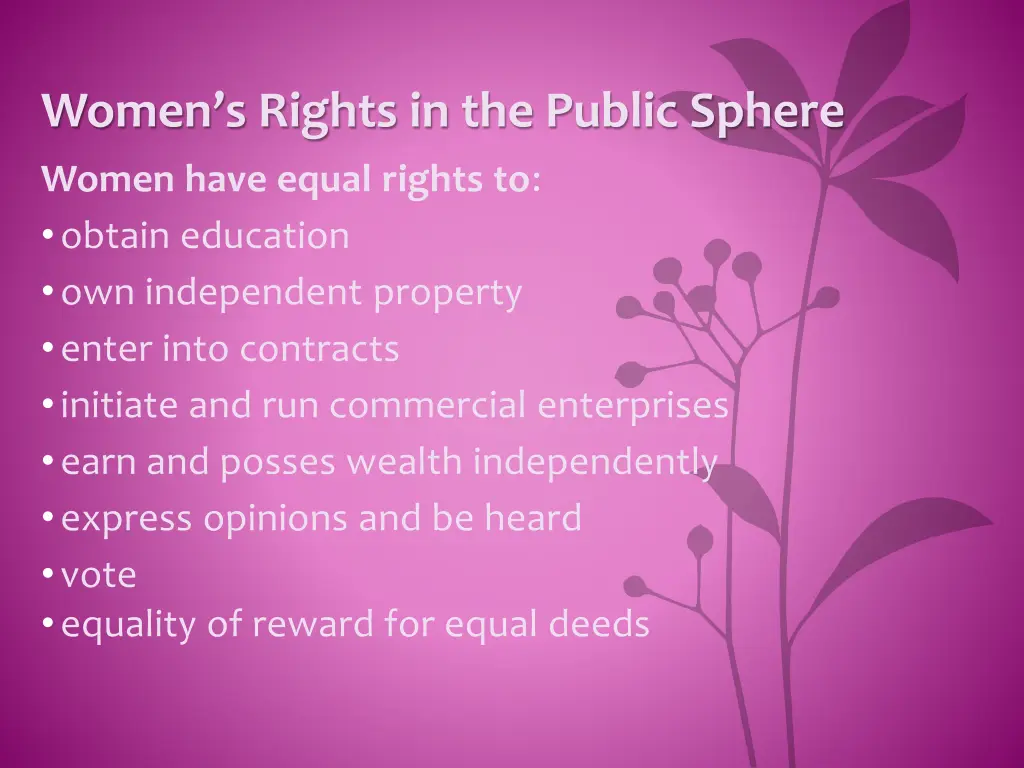 Women's Rights in the Public Sphere

Women have equal rights to:

• obtain education
• own independent property
• enter into contracts
• initiate and run commercial enterprises
• earn and posses wealth independently
• express opinions and be heard
• vote
• equality of reward for equal deeds